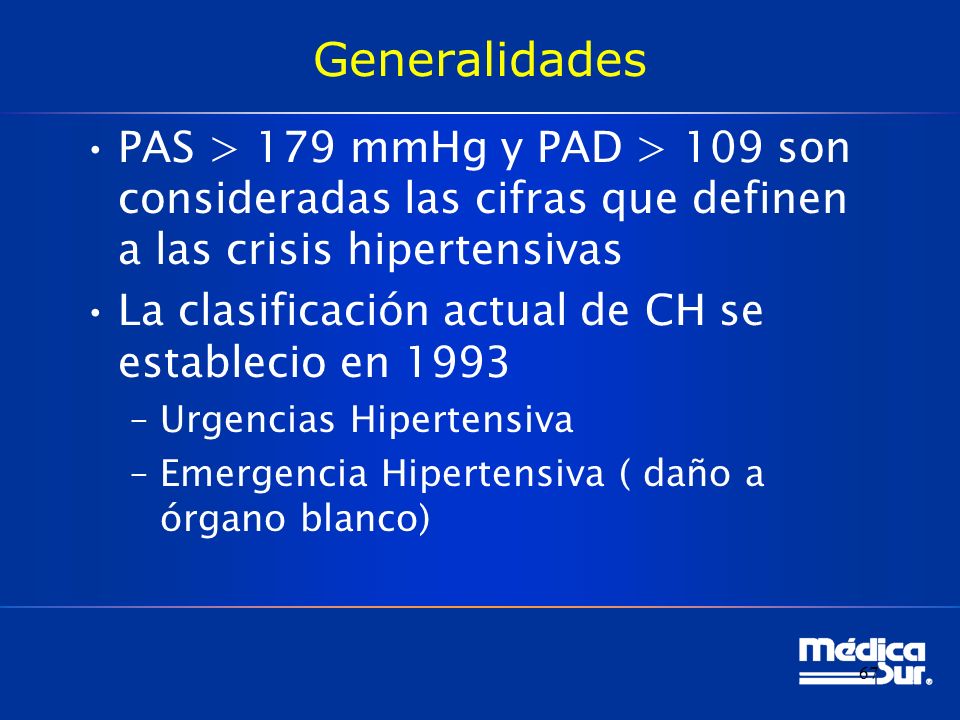 Generalidades

• PAS > 179 mmHg y PAD > 109 son consideradas las cifras que definen a las crisis hipertensivas

• La clasificación actual de CH se establecio en 1993
– Urgencias Hipertensiva
– Emergencia Hipertensiva ( daño a órgano blanco)

Médica Sur.
67